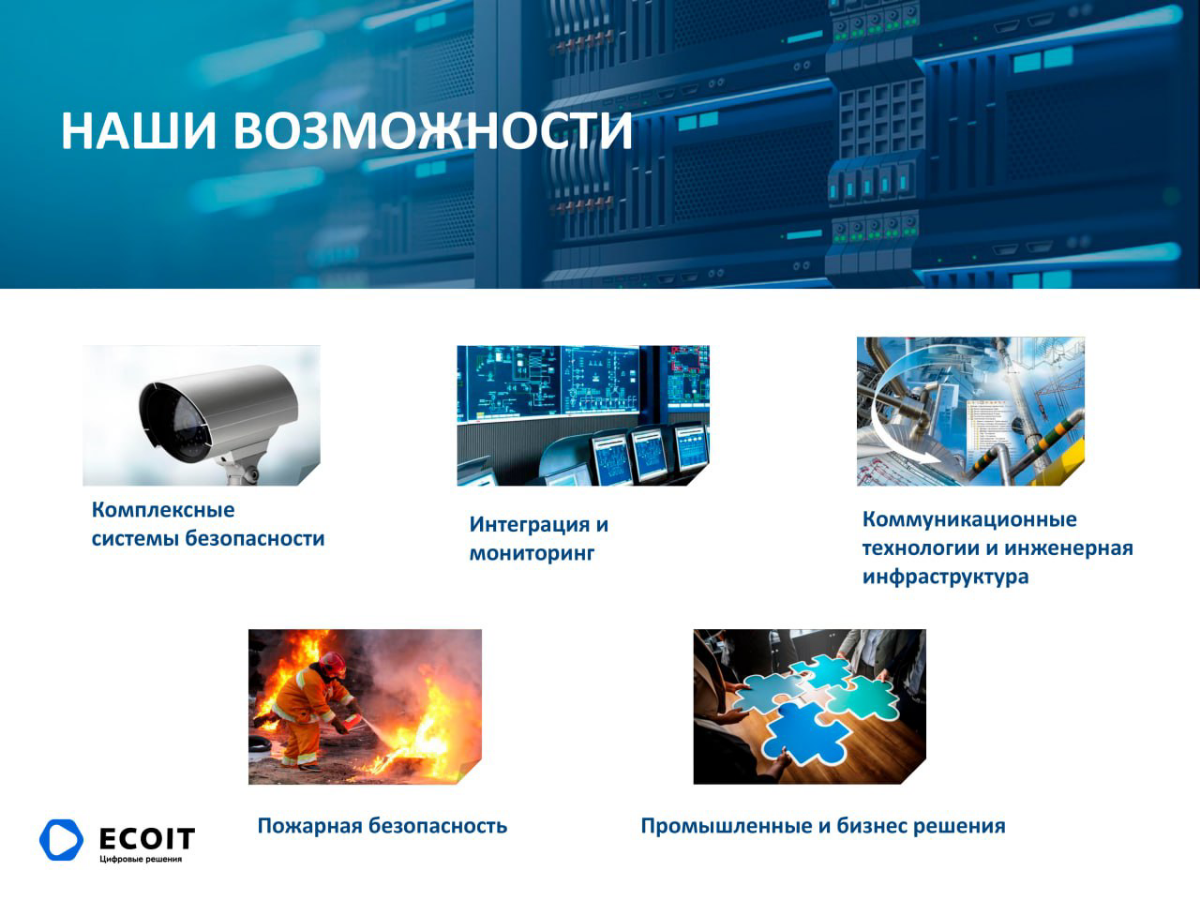 НАШИ ВОЗМОЖНОСТИ

Комплексные системы безопасности

Интеграция и мониторинг

Коммуникационные технологии и инженерная инфраструктура

Пожарная безопасность

Промышленные и бизнес решения

ECOIT
Цифровые решения